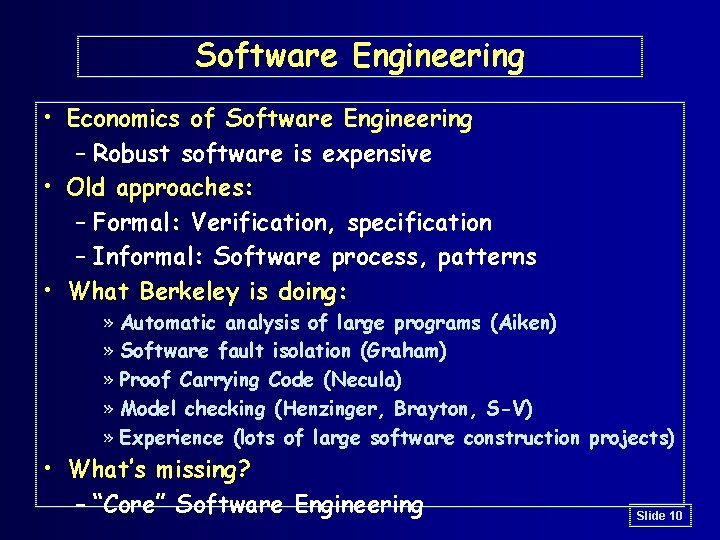 Software Engineering

• Economics of Software Engineering
– Robust software is expensive
• Old approaches:
– Formal: Verification, specification
– Informal: Software process, patterns
• What Berkeley is doing:
» Automatic analysis of large programs (Aiken)
» Software fault isolation (Graham)
» Proof Carrying Code (Necula)
» Model checking (Henzinger, Brayton, S-V)
» Experience (lots of large software construction projects)
• What's missing?
– "Core" Software Engineering

Slide 10